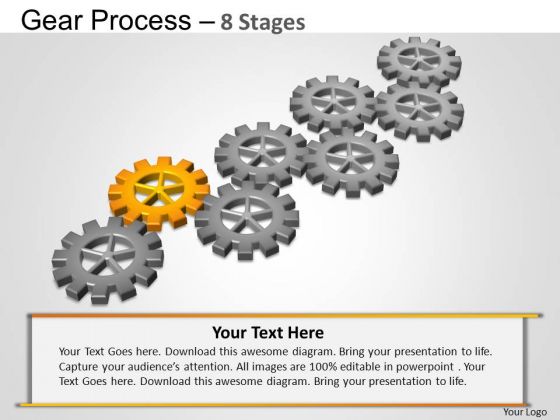 Gear Process – 8 Stages

Your Text Here

Your Text Goes here. Download this awesome diagram. Bring your presentation to life. Capture your audience's attention. All images are 100% editable in powerpoint . Your Text Goes here. Download this awesome diagram. Bring your presentation to life.

Your Logo